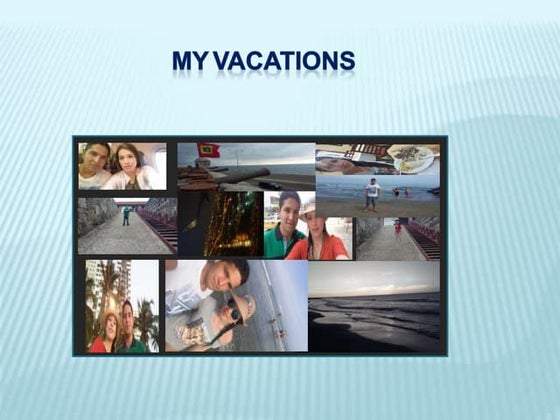 MY VACATIONS